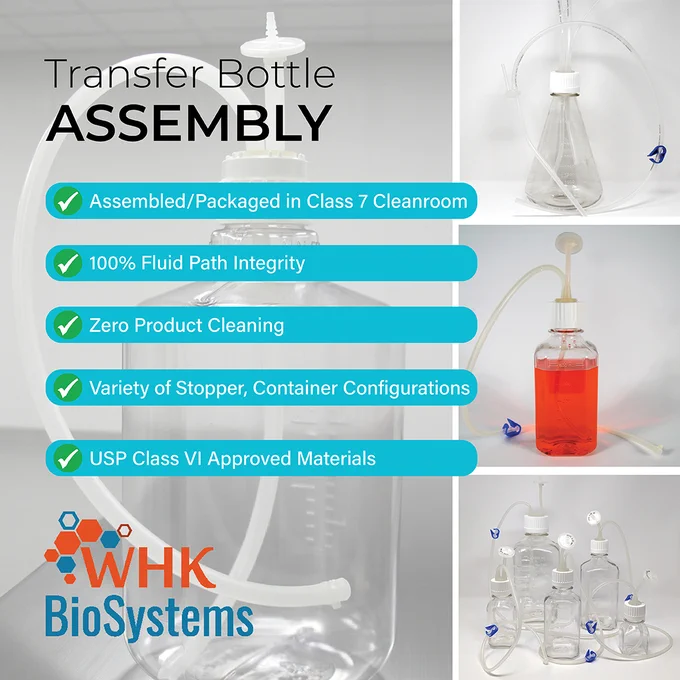 Transfer Bottle
ASSEMBLY

Assembled/Packaged in Class 7 Cleanroom

100% Fluid Path Integrity

Zero Product Cleaning

Variety of Stopper, Container Configurations

USP Class VI Approved Materials

WHK
BioSystems